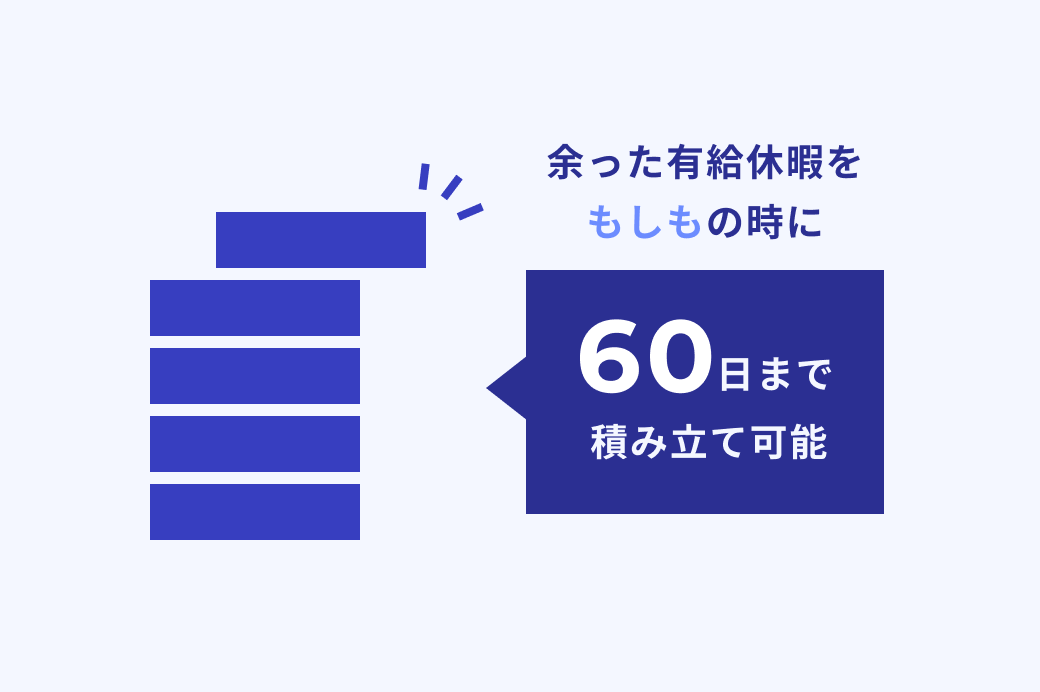 余った有給休暇を
もしもの時に

60日まで
積み立て可能